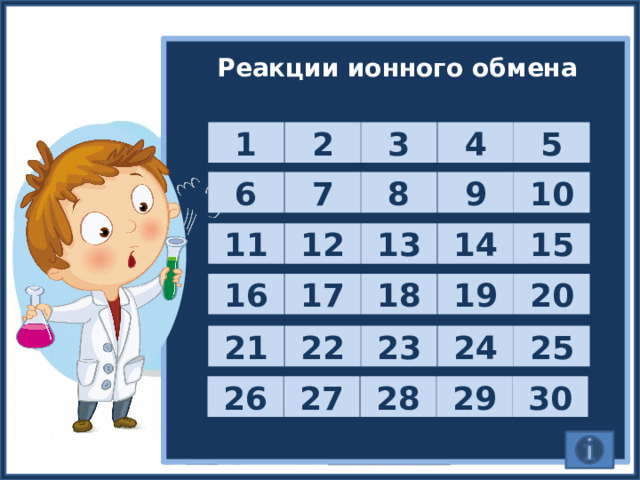 Реакции ионного обмена

| 1 | 2 | 3 | 4 | 5 |
|---|---|---|---|---|
| 6 | 7 | 8 | 9 | 10 |
| 11 | 12 | 13 | 14 | 15 |
| 16 | 17 | 18 | 19 | 20 |
| 21 | 22 | 23 | 24 | 25 |
| 26 | 27 | 28 | 29 | 30 |

i